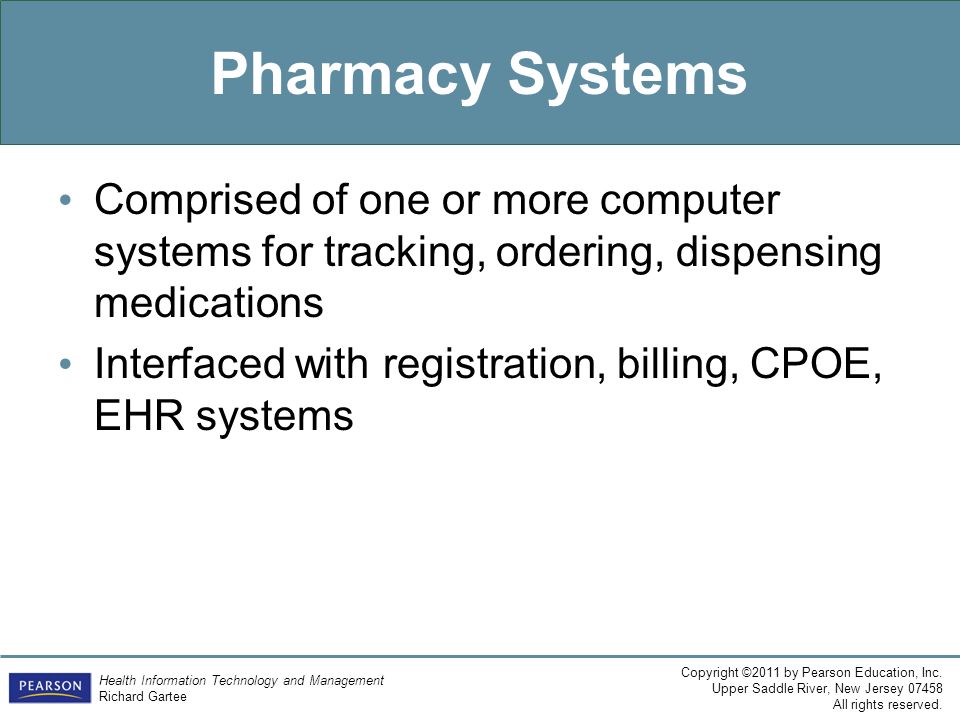 Pharmacy Systems

• Comprised of one or more computer systems for tracking, ordering, dispensing medications

• Interfaced with registration, billing, CPOE, EHR systems

PEARSON

Health Information Technology and Management
Richard Gartee

Copyright ©2011 by Pearson Education, Inc.
Upper Saddle River, New Jersey 07458
All rights reserved.